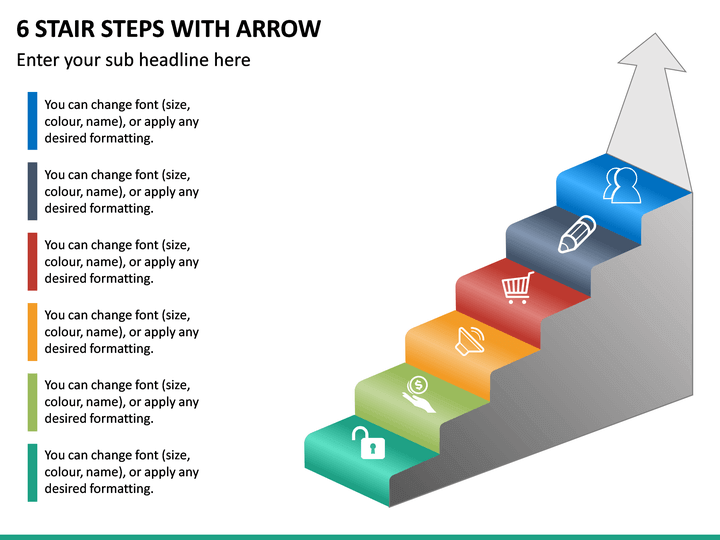 6 STAIR STEPS WITH ARROW

Enter your sub headline here

You can change font (size, colour, name), or apply any desired formatting.

You can change font (size, colour, name), or apply any desired formatting.

You can change font (size, colour, name), or apply any desired formatting.

You can change font (size, colour, name), or apply any desired formatting.

You can change font (size, colour, name), or apply any desired formatting.

You can change font (size, colour, name), or apply any desired formatting.